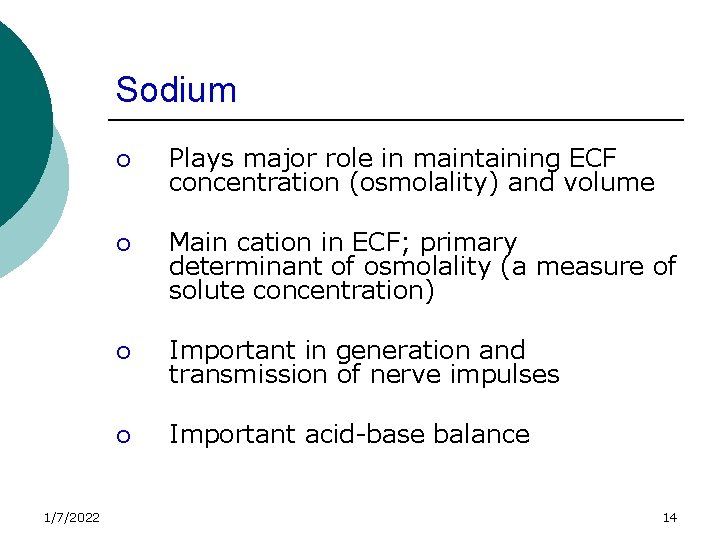 Sodium

- Plays major role in maintaining ECF concentration (osmolality) and volume

- Main cation in ECF; primary determinant of osmolality (a measure of solute concentration)

- Important in generation and transmission of nerve impulses

- Important acid-base balance

1/7/2022

14